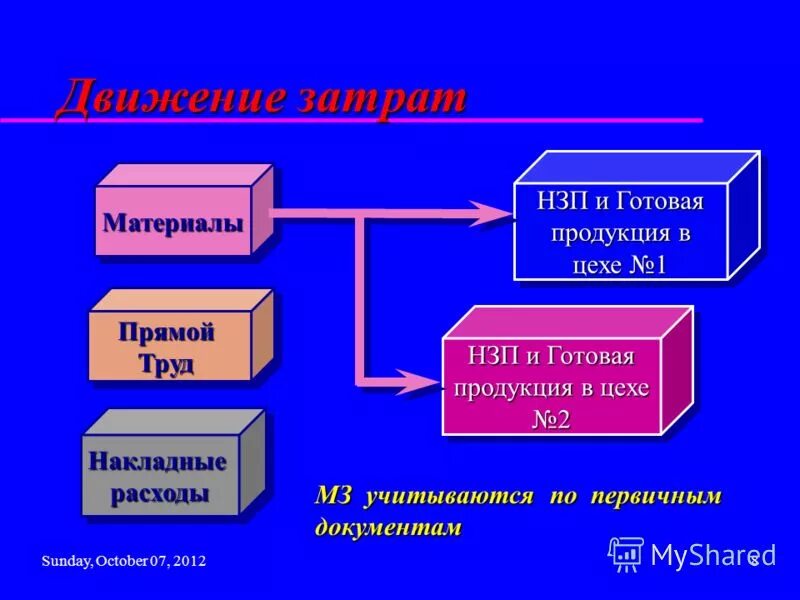 Движение затрат

Материалы

Прямой Труд

Накладные расходы

НЗП и Готовая продукция в цехе №1

НЗП и Готовая продукция в цехе №2

МЗ учитываются по первичным документам

Sunday, October 07, 2012

MyShared

8